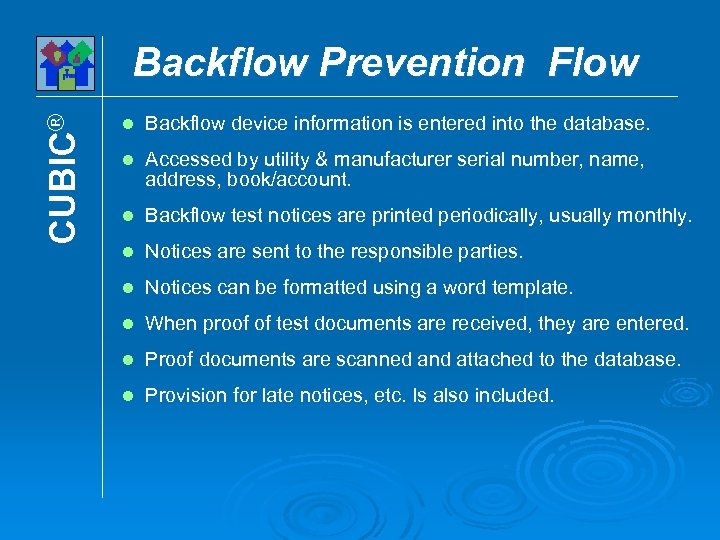 CUBIC®

Backflow Prevention Flow

- Backflow device information is entered into the database.
- Accessed by utility & manufacturer serial number, name, address, book/account.
- Backflow test notices are printed periodically, usually monthly.
- Notices are sent to the responsible parties.
- Notices can be formatted using a word template.
- When proof of test documents are received, they are entered.
- Proof documents are scanned and attached to the database.
- Provision for late notices, etc. Is also included.